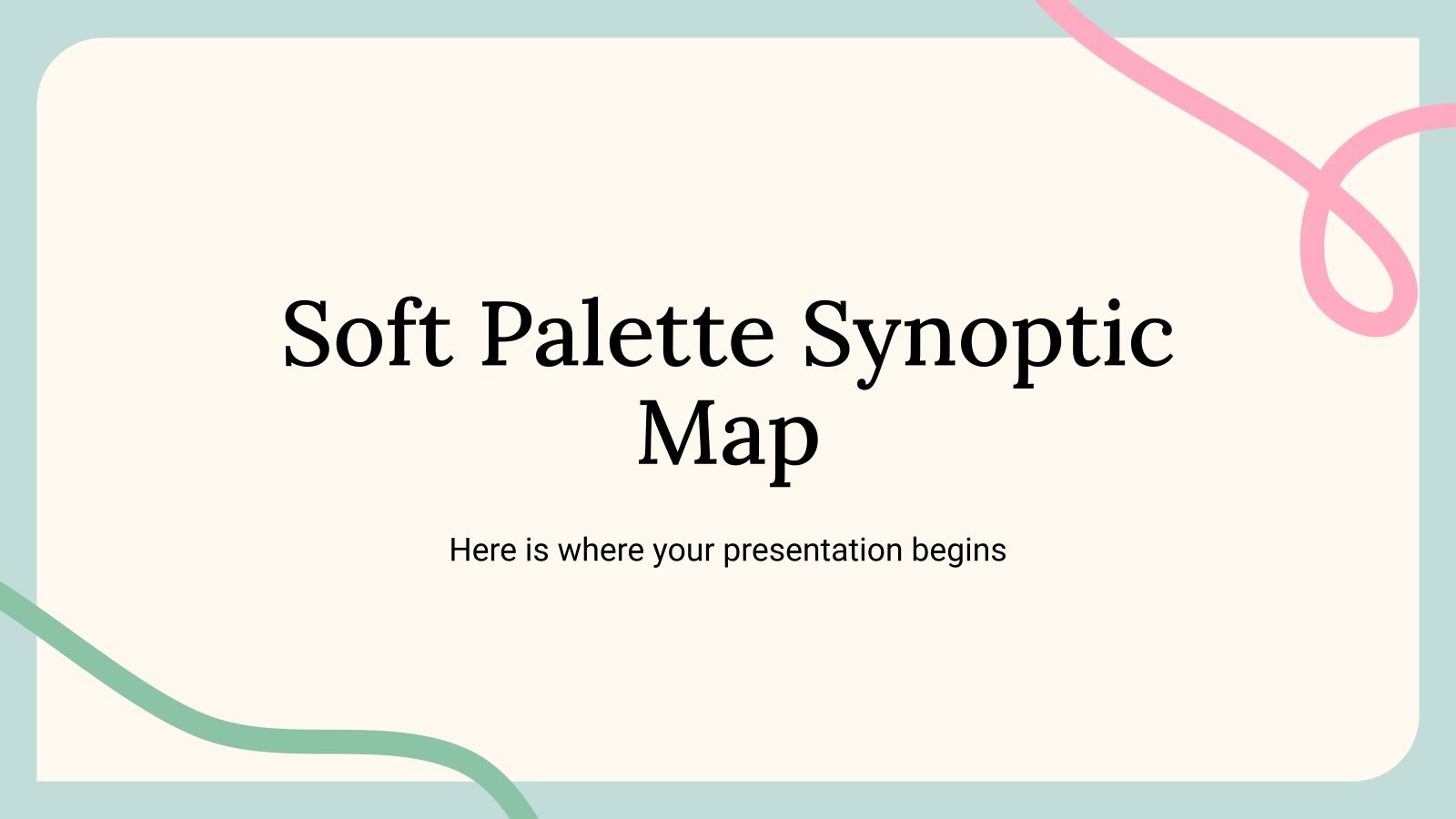 Soft Palette Synoptic Map

Here is where your presentation begins